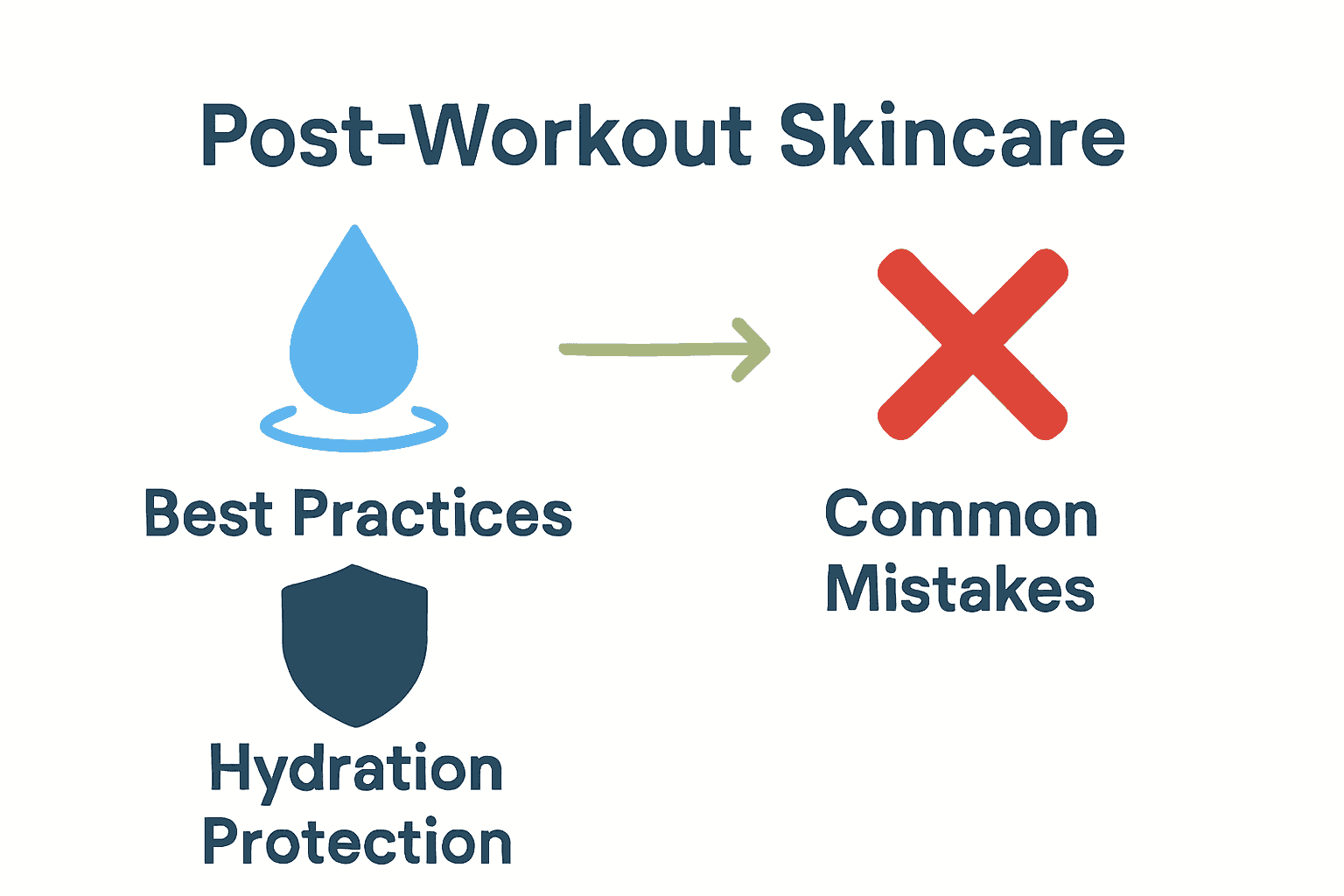 Post-Workout Skincare

Best Practices

Common Mistakes

Hydration
Protection